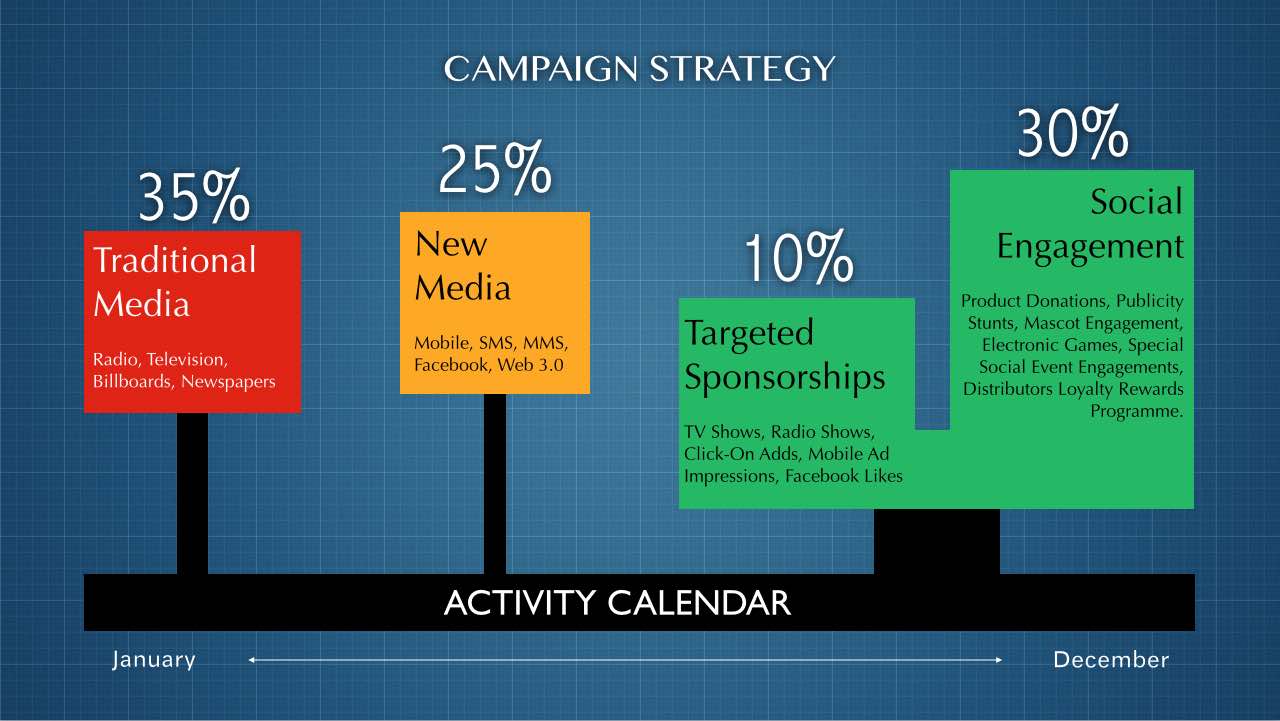 CAMPAIGN STRATEGY

35%

Traditional Media

Radio, Television, Billboards, Newspapers

25%

New Media

Mobile, SMS, MMS, Facebook, Web 3.0

10%

Targeted Sponsorships

TV Shows, Radio Shows, Click-On Adds, Mobile Ad Impressions, Facebook Likes

30%

Social Engagement

Product Donations, Publicity Stunts, Mascot Engagement, Electronic Games, Special Social Event Engagements, Distributors Loyalty Rewards Programme.

ACTIVITY CALENDAR

January

December